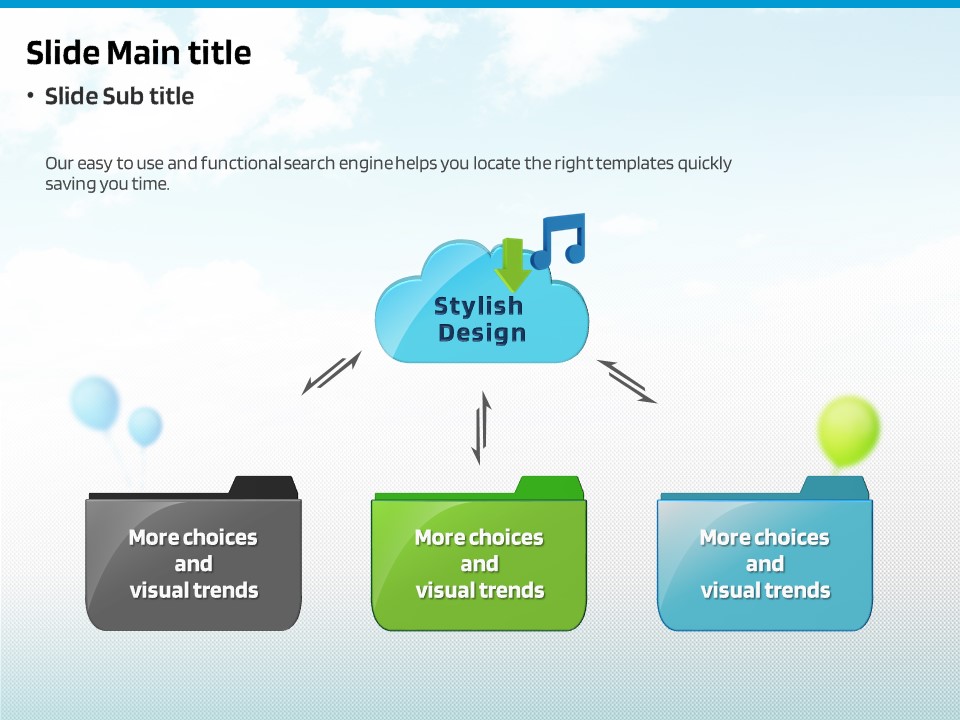 Slide Main title

• Slide Sub title

Our easy to use and functional search engine helps you locate the right templates quickly saving you time.

Stylish Design

More choices and visual trends

More choices and visual trends

More choices and visual trends